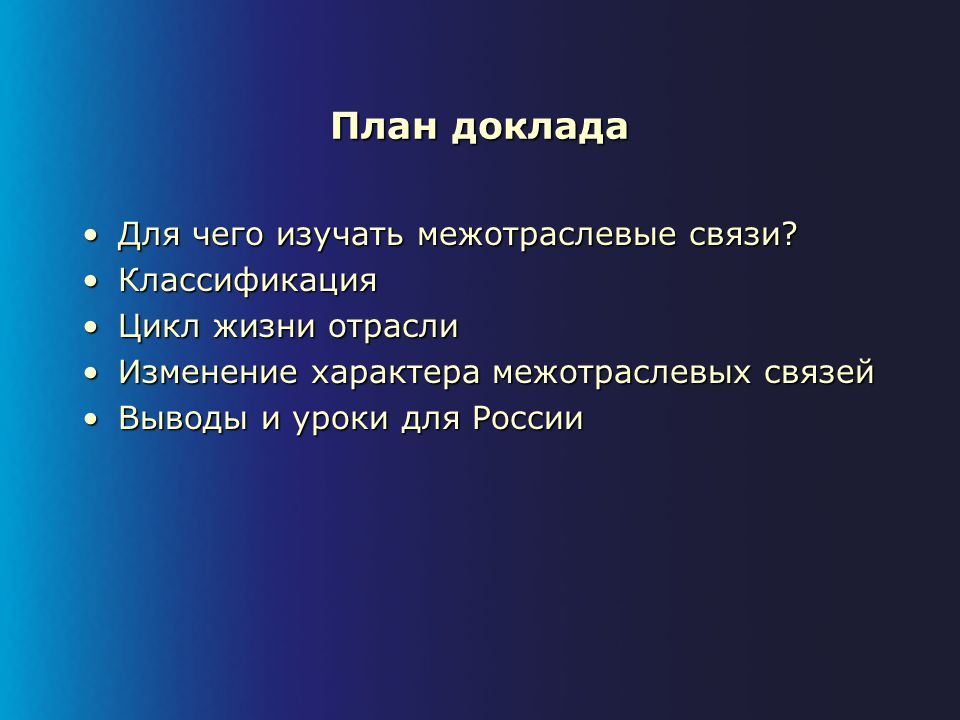 План доклада

• Для чего изучать межотраслевые связи?
• Классификация
• Цикл жизни отрасли
• Изменение характера межотраслевых связей
• Выводы и уроки для России